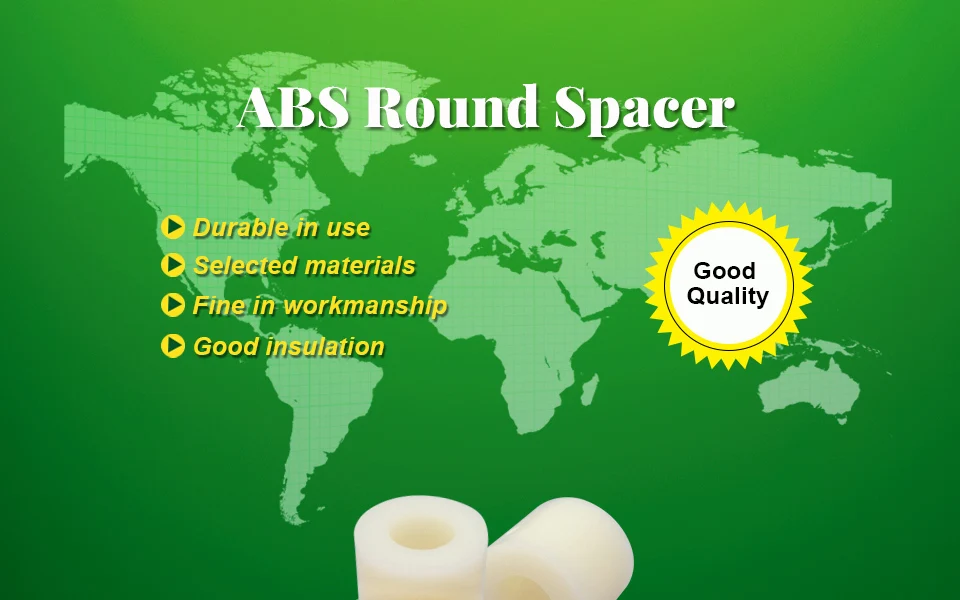 ABS Round Spacer

Durable in use
Selected materials
Fine in workmanship
Good insulation

Good Quality